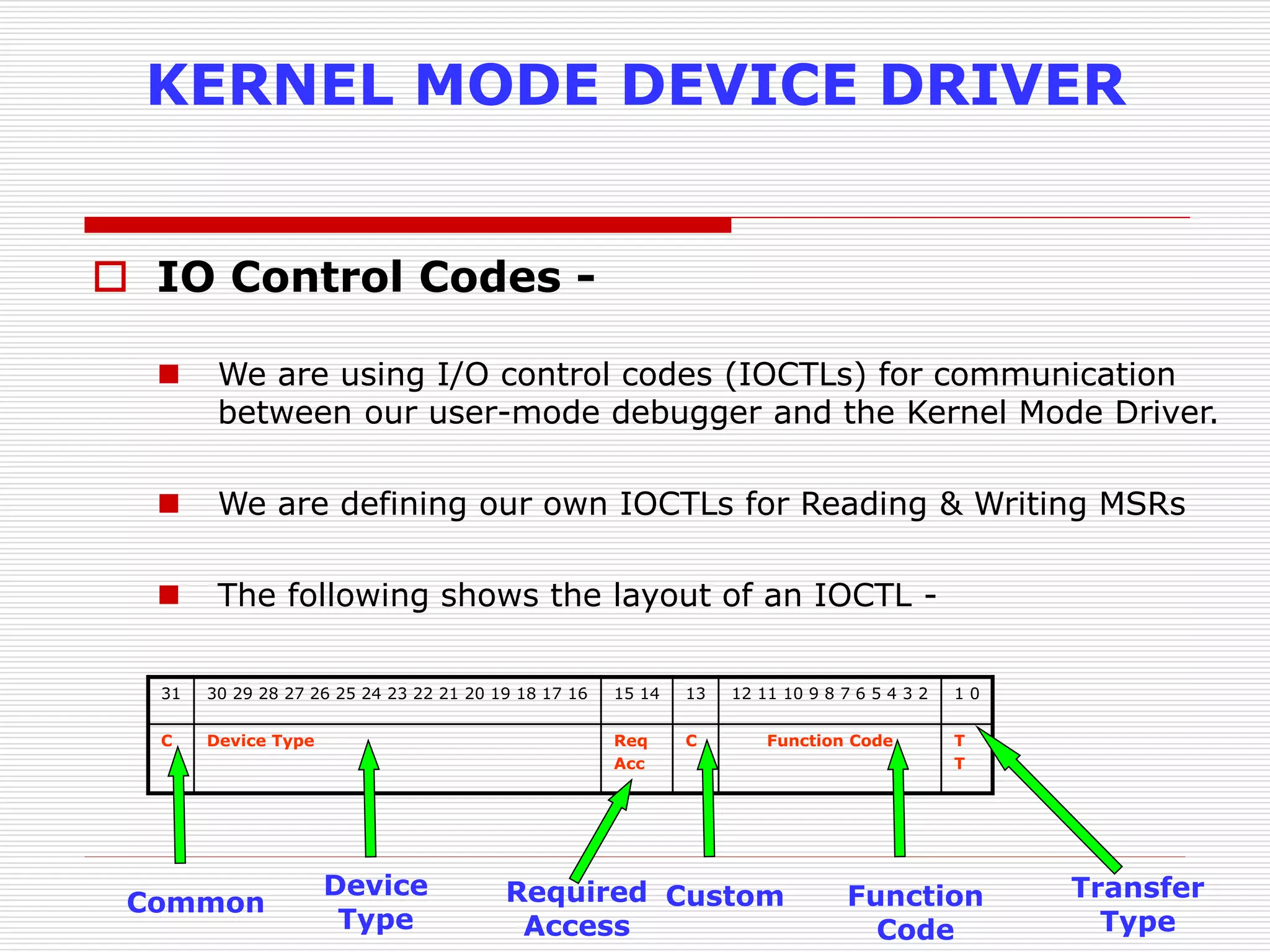 KERNEL MODE DEVICE DRIVER

IO Control Codes -

We are using I/O control codes (IOCTLs) for communication between our user-mode debugger and the Kernel Mode Driver.

We are defining our own IOCTLs for Reading & Writing MSRs

The following shows the layout of an IOCTL -

| 31 | 30 29 28 27 26 25 24 23 22 21 20 19 18 17 16 | 15 14 | 13 | 12 11 10 9 8 7 6 5 4 3 2 | 1 0 |
|---|---|---|---|---|---|
| C | Device Type | Req Acc | C | Function Code | T T |

Common

Device Type

Required Access

Custom

Function Code

Transfer Type